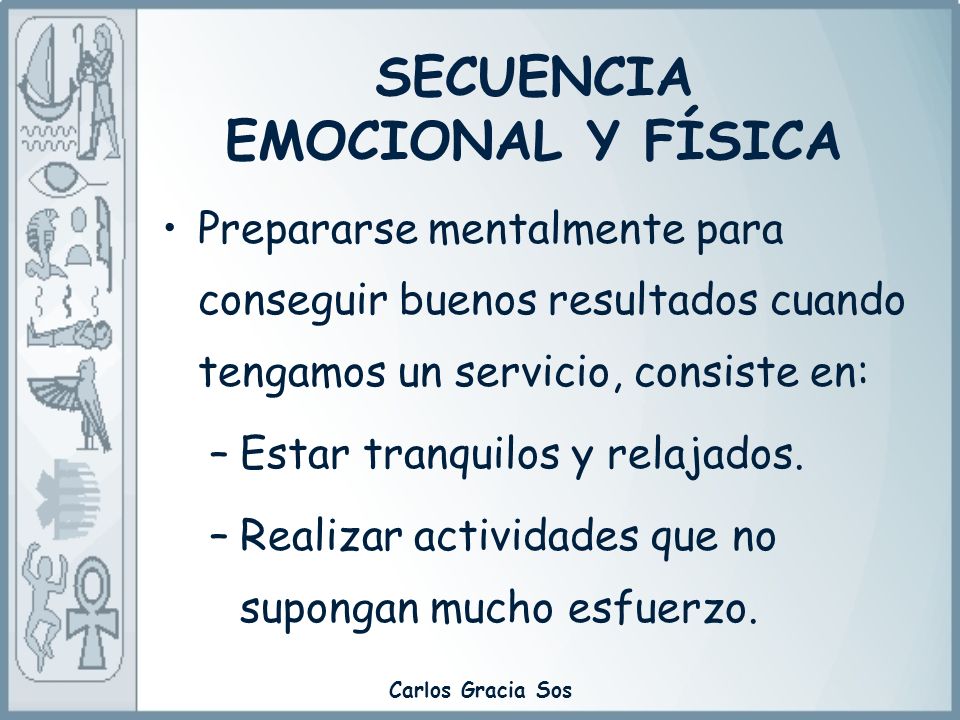 SECUENCIA EMOCIONAL Y FÍSICA

• Prepararse mentalmente para conseguir buenos resultados cuando tengamos un servicio, consiste en:

– Estar tranquilos y relajados.

– Realizar actividades que no supongan mucho esfuerzo.

Carlos Gracia Sos